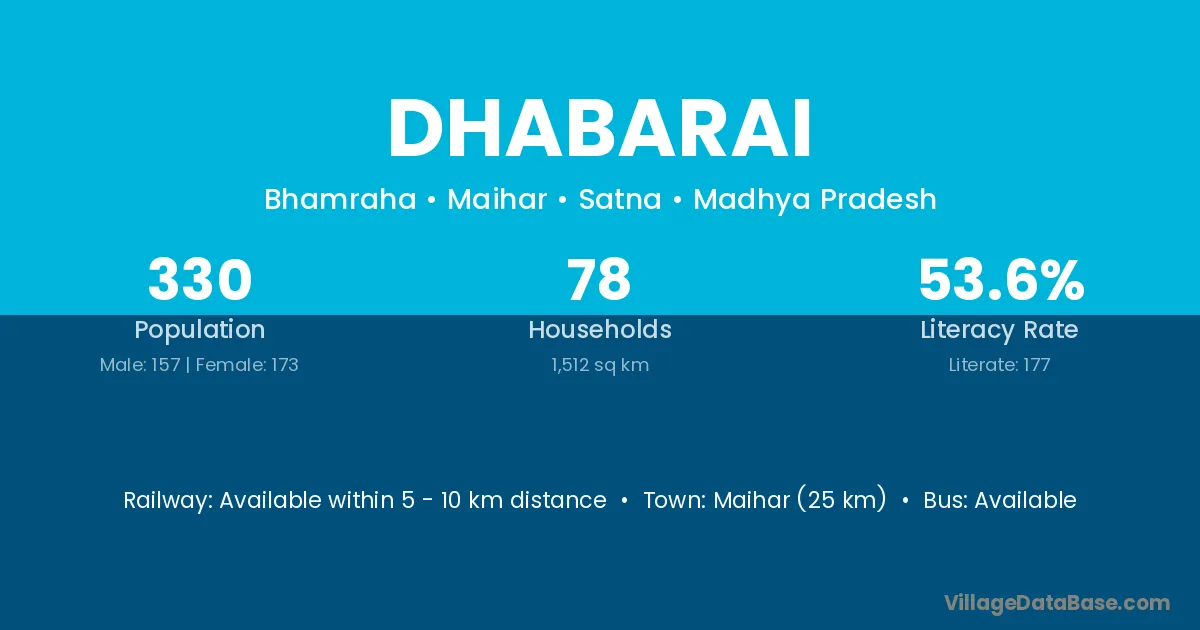 DHABARAI

Bhamraha • Maihar • Satna • Madhya Pradesh

330
Population
Male: 157 | Female: 173

78
Households
1,512 sq km

53.6%
Literacy Rate
Literate: 177

Railway: Available within 5 - 10 km distance • Town: Maihar (25 km) • Bus: Available

VillageDataBase.com